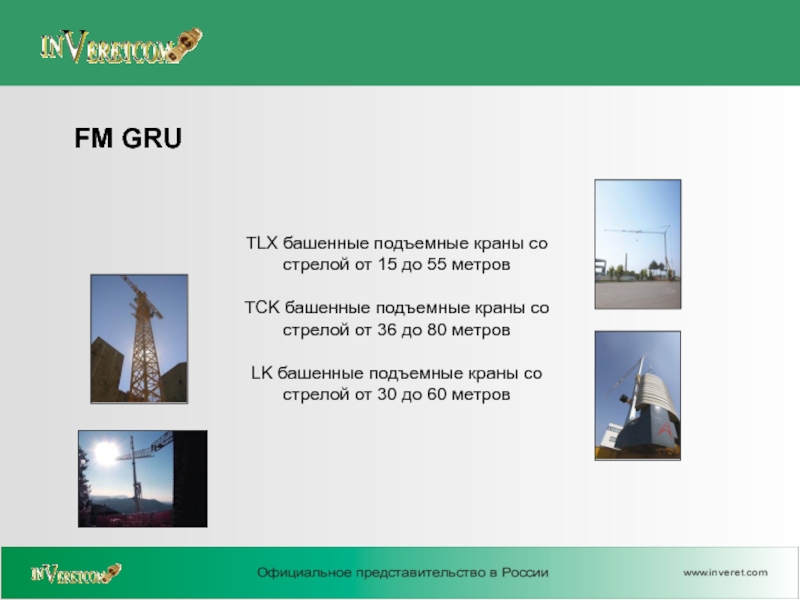 INVERETCOM

FM GRU

TLX башенные подъемные краны со стрелой от 15 до 55 метров

TCK башенные подъемные краны со стрелой от 36 до 80 метров

LK башенные подъемные краны со стрелой от 30 до 60 метров

INVERETCOM

Официальное представительство в России

www.inveret.com